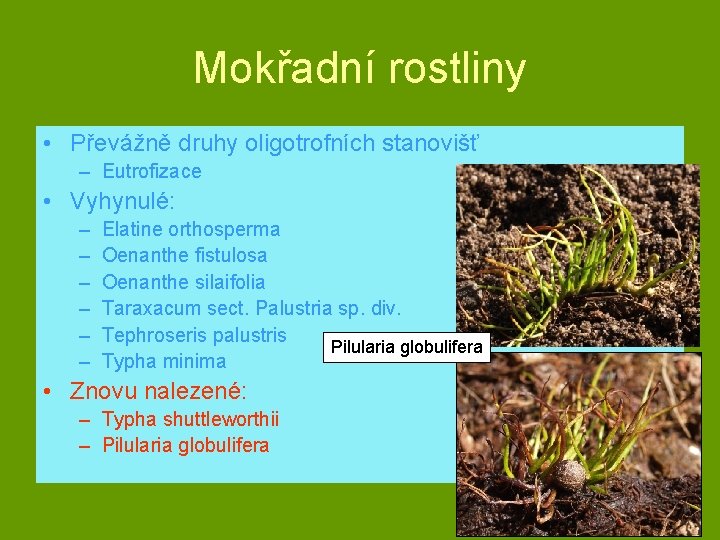 Mokřadní rostliny

• Převážně druhy oligotrofních stanovišť
  – Eutrofizace
• Vyhynulé:
  – Elatine orthosperma
  – Oenanthe fistulosa
  – Oenanthe silaifolia
  – Taraxacum sect. Palustria sp. div.
  – Tephroseris palustris
  – Typha minima
• Znovu nalezené:
  – Typha shuttleworthii
  – Pilularia globulifera

Pilularia globulifera